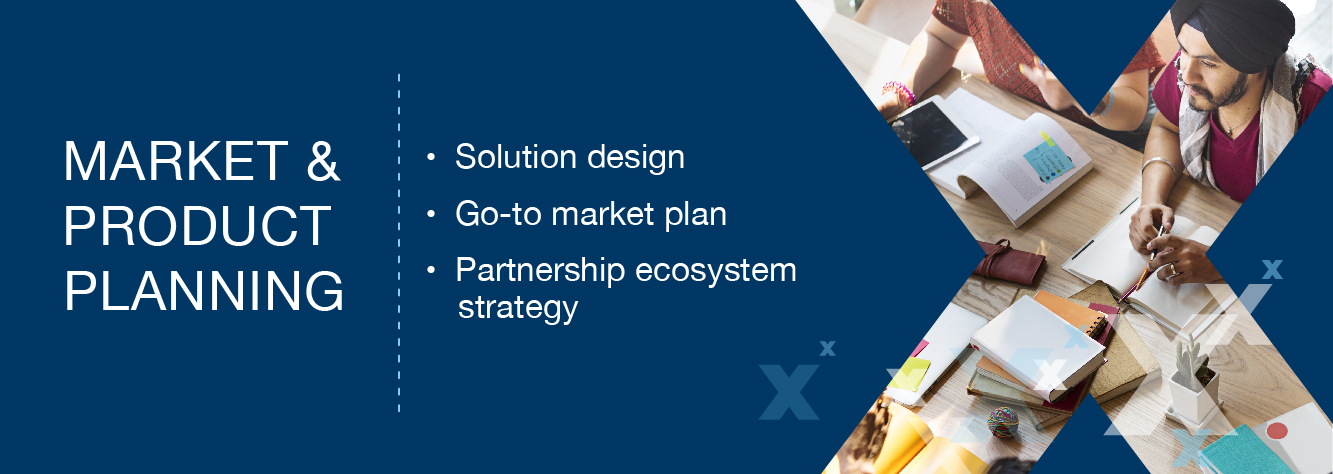 MARKET & PRODUCT PLANNING

• Solution design
• Go-to market plan
• Partnership ecosystem strategy